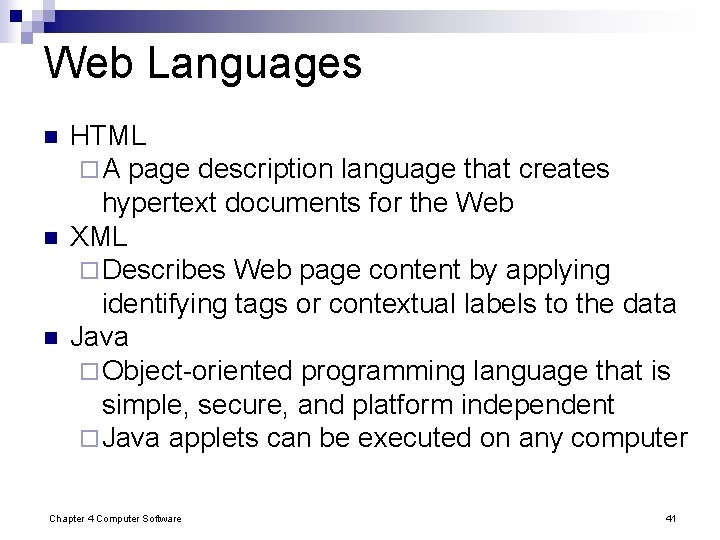 Web Languages

- HTML
  - A page description language that creates hypertext documents for the Web
- XML
  - Describes Web page content by applying identifying tags or contextual labels to the data
- Java
  - Object-oriented programming language that is simple, secure, and platform independent
  - Java applets can be executed on any computer

Chapter 4 Computer Software

41